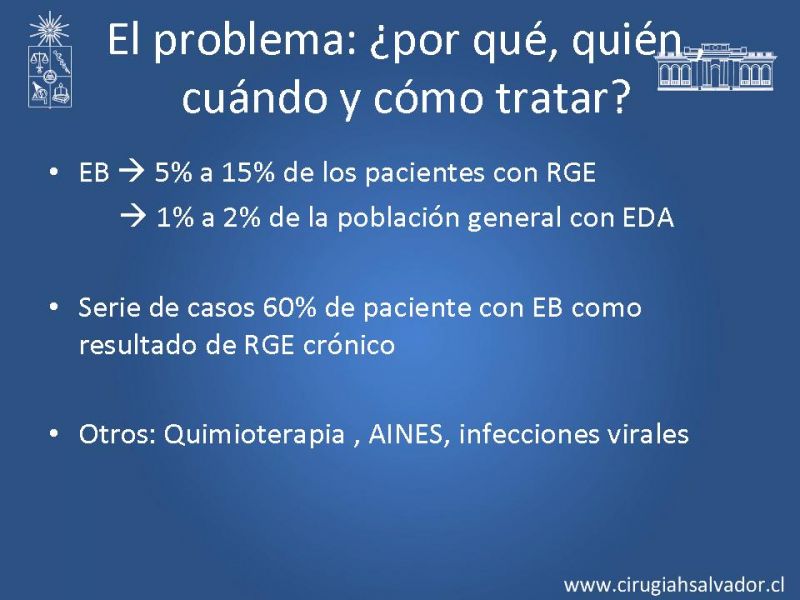 El problema: ¿por qué, quién, cuándo y cómo tratar?

• EB → 5% a 15% de los pacientes con RGE
→ 1% a 2% de la población general con EDA

• Serie de casos 60% de paciente con EB como resultado de RGE crónico

• Otros: Quimioterapia , AINES, infecciones virales

www.cirugiahsalvador.cl